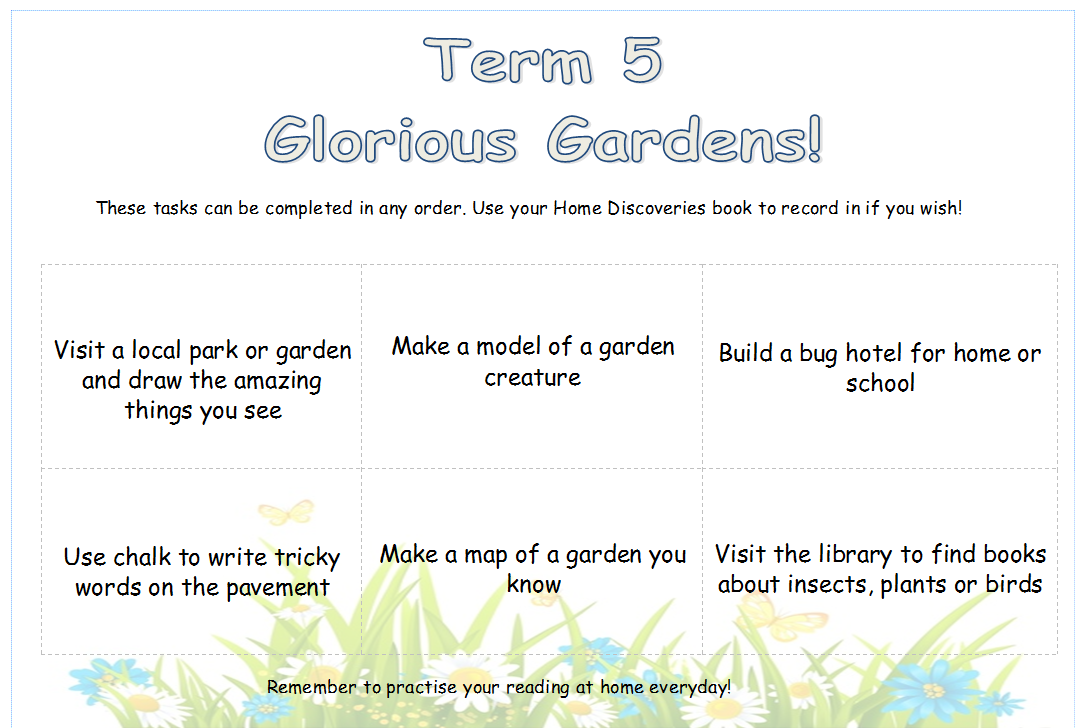 Term 5
Glorious Gardens!

These tasks can be completed in any order. Use your Home Discoveries book to record in if you wish!

| Visit a local park or garden and draw the amazing things you see | Make a model of a garden creature | Build a bug hotel for home or school |
|---|---|---|
| Use chalk to write tricky words on the pavement | Make a map of a garden you know | Visit the library to find books about insects, plants or birds |

Remember to practise your reading at home everyday!